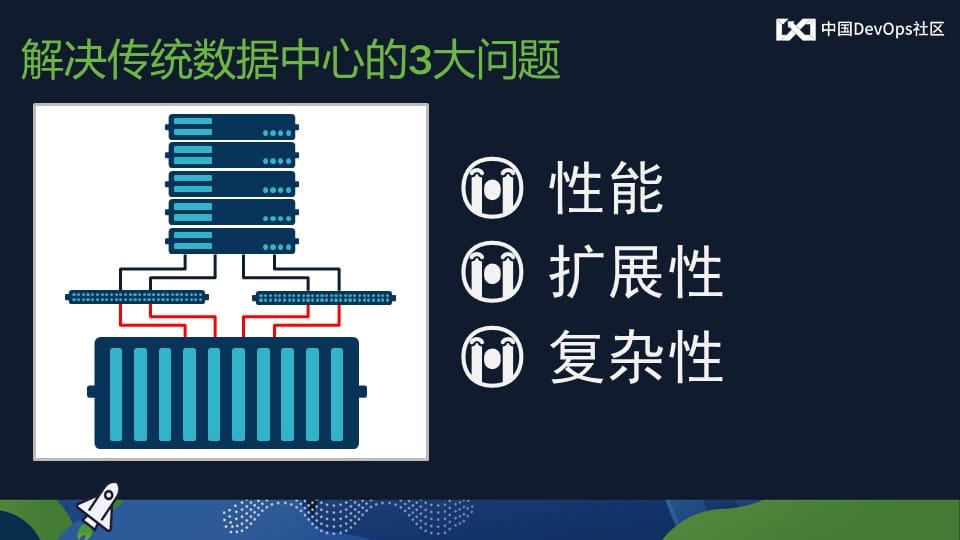 中国DevOps社区

解决传统数据中心的3大问题

性能

扩展性

复杂性